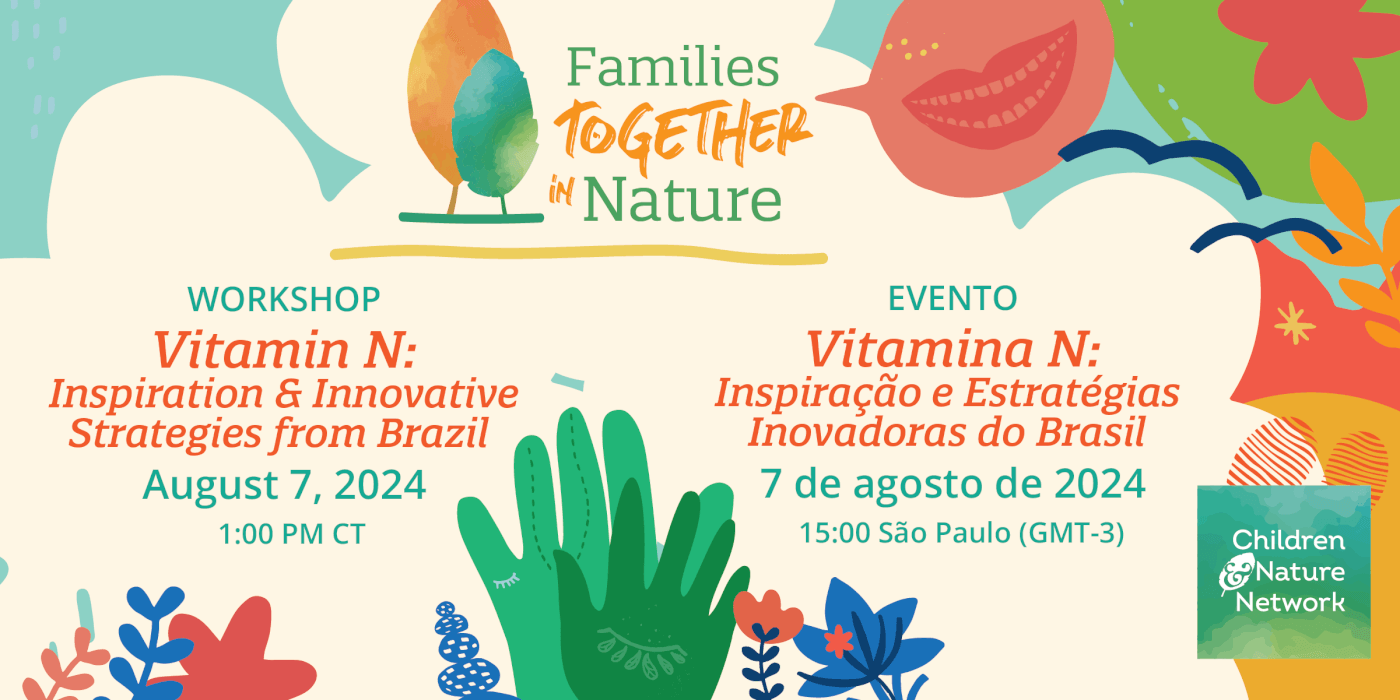 Families TOGETHER in Nature

WORKSHOP
Vitamin N:
Inspiration & Innovative Strategies from Brazil
August 7, 2024
1:00 PM CT

EVENTO
Vitamina N:
Inspiração e Estratégias Inovadoras do Brasil
7 de agosto de 2024
15:00 São Paulo (GMT-3)

Children & Nature Network